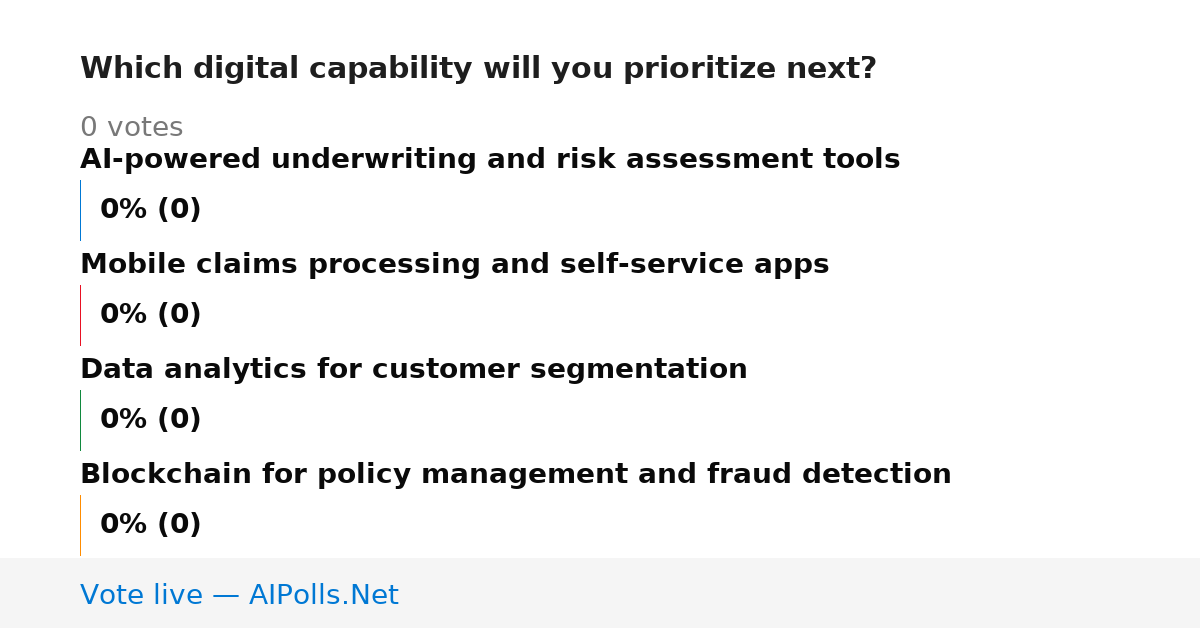 Which digital capability will you prioritize next?

0 votes

AI-powered underwriting and risk assessment tools

0% (0)

Mobile claims processing and self-service apps

0% (0)

Data analytics for customer segmentation

0% (0)

Blockchain for policy management and fraud detection

0% (0)

Vote live — AIPolls.Net